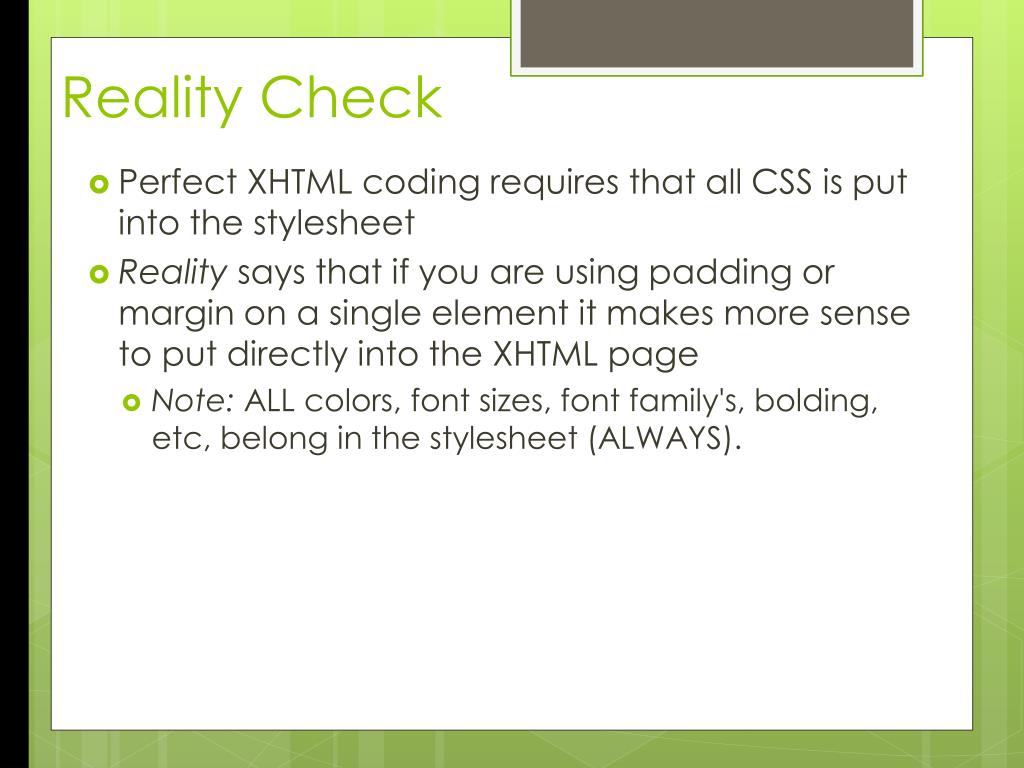 Reality Check

Perfect XHTML coding requires that all CSS is put into the stylesheet

Reality says that if you are using padding or margin on a single element it makes more sense to put directly into the XHTML page

Note: ALL colors, font sizes, font family's, bolding, etc, belong in the stylesheet (ALWAYS).